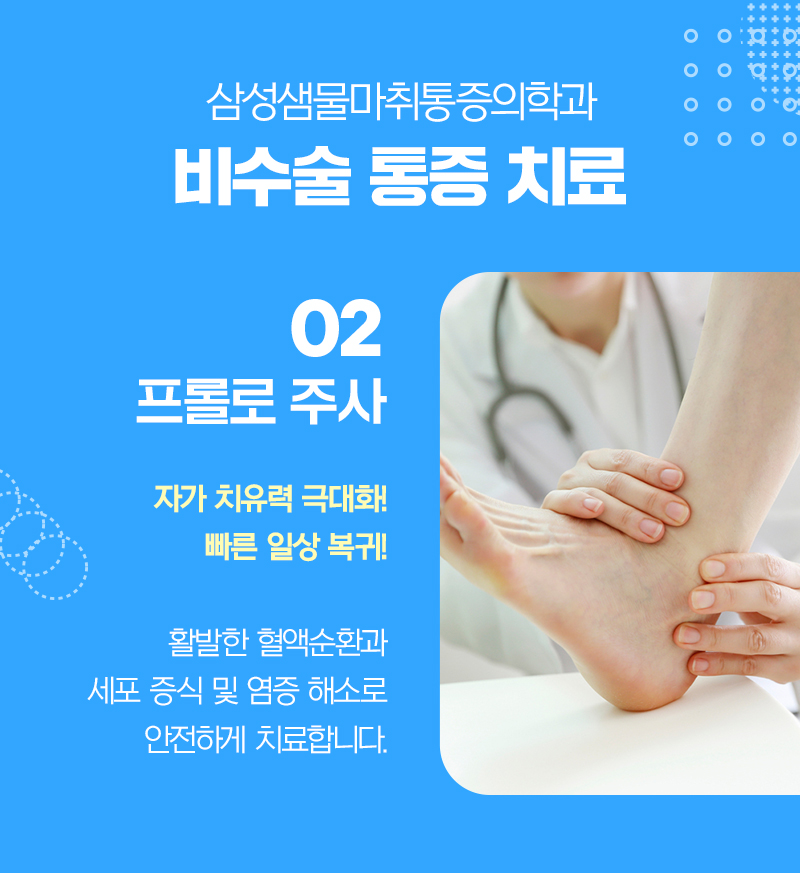 삼성샘물마취통증의학과
비수술 통증 치료

02
프롤로 주사

자가 치유력 극대화!
빠른 일상 복귀!

활발한 혈액순환과
세포 증식 및 염증 해소로
안전하게 치료합니다.